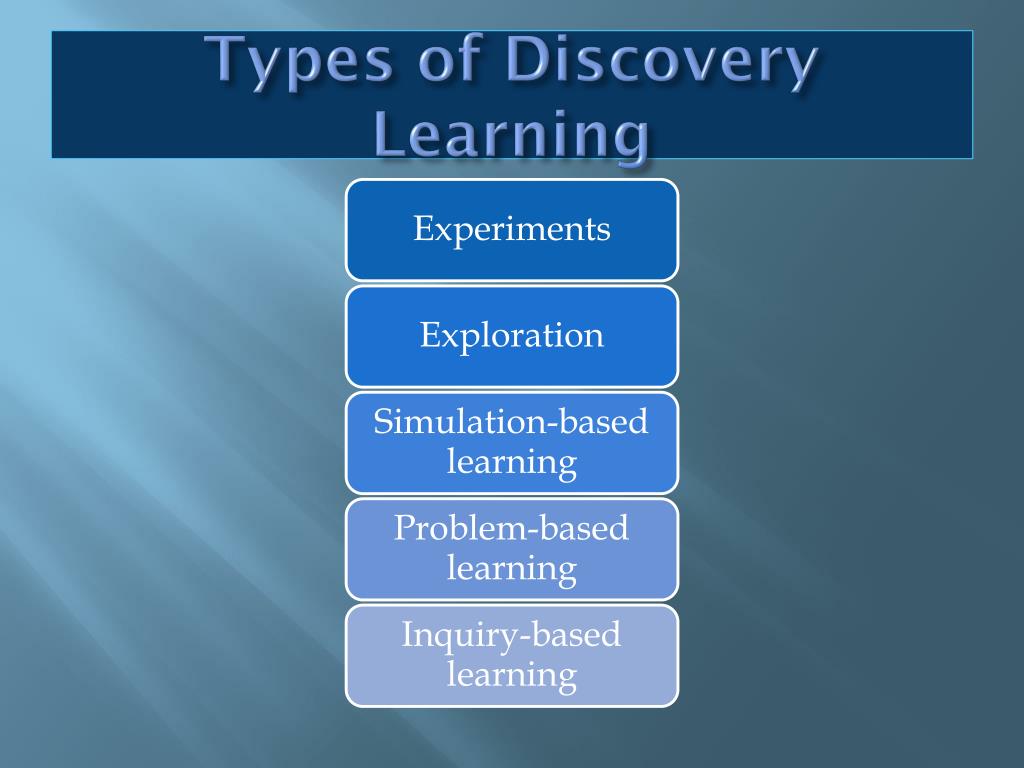 Types of Discovery Learning

Experiments

Exploration

Simulation-based learning

Problem-based learning

Inquiry-based learning